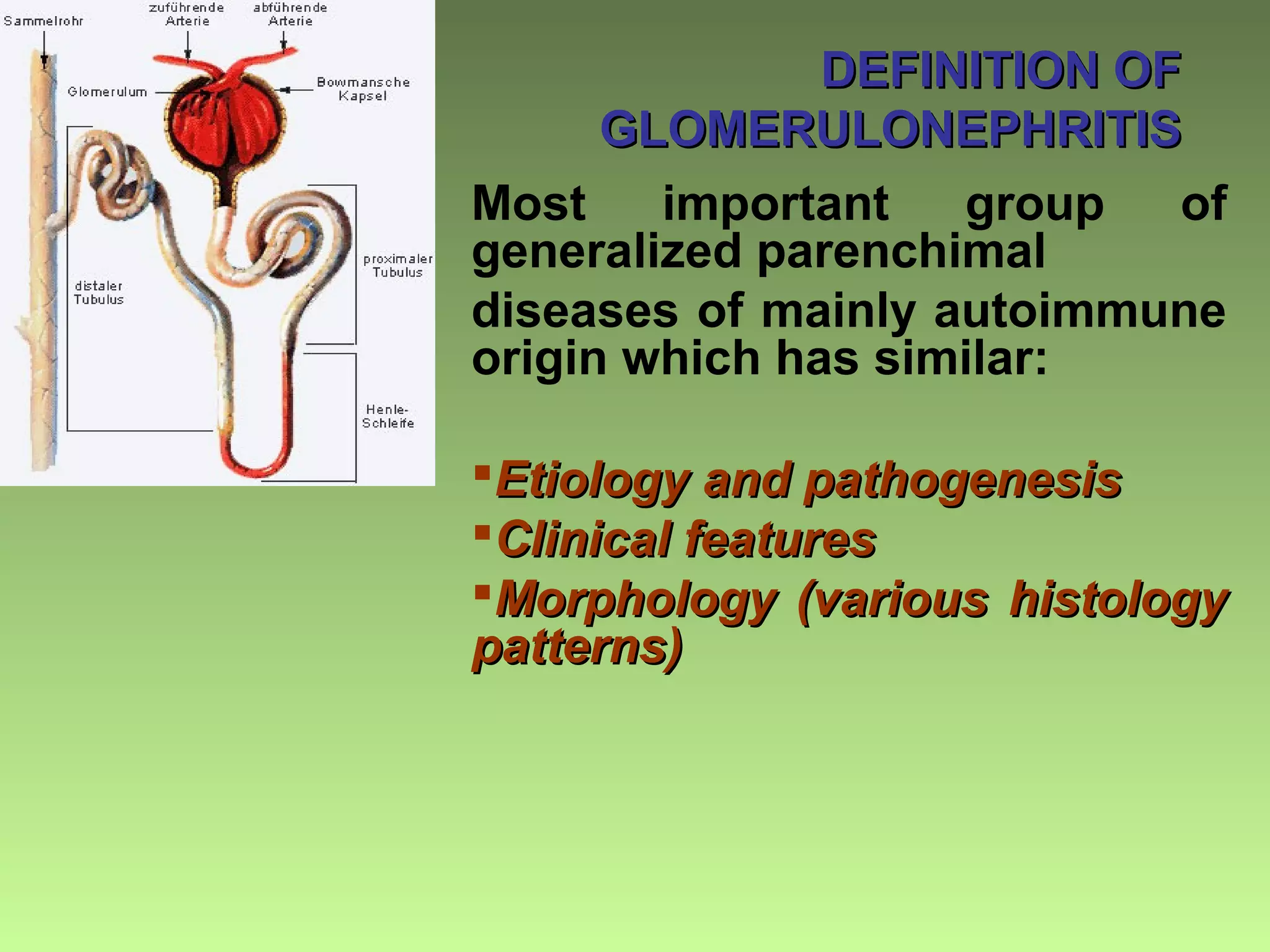 Sammelrohr

zuführende Arterie

abführende Arterie

Glomerulum

Bowmansche Kapsel

proximaler Tubulus

distaler Tubulus

Henle-Schleife

DEFINITION OF GLOMERULONEPHRITIS

Most important group of generalized parenchimal diseases of mainly autoimmune origin which has similar:

▪Etiology and pathogenesis
▪Clinical features
▪Morphology (various histology patterns)